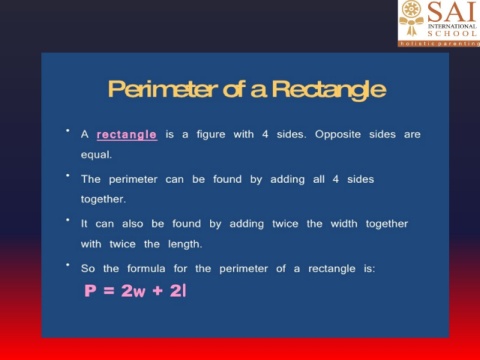 SAI
INTERNATIONAL
SCHOOL
holistic parenting

Perimeter of a Rectangle

• A rectangle is a figure with 4 sides. Opposite sides are equal.

• The perimeter can be found by adding all 4 sides together.

• It can also be found by adding twice the width together with twice the length.

• So the formula for the perimeter of a rectangle is:
$P = 2w + 2l$